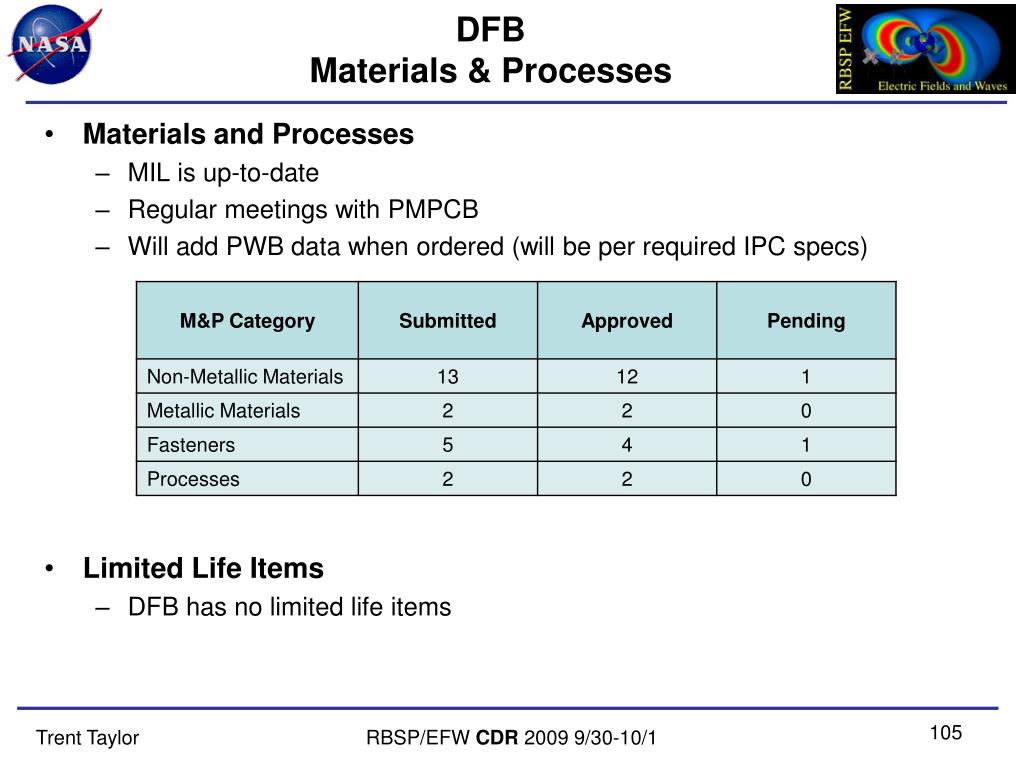 NASA

DFB
Materials & Processes

RBSP EFW
Electric Fields and Waves

• Materials and Processes
– MIL is up-to-date
– Regular meetings with PMPCB
– Will add PWB data when ordered (will be per required IPC specs)

| M&P Category | Submitted | Approved | Pending |
|---|---|---|---|
| Non-Metallic Materials | 13 | 12 | 1 |
| Metallic Materials | 2 | 2 | 0 |
| Fasteners | 5 | 4 | 1 |
| Processes | 2 | 2 | 0 |

• Limited Life Items
– DFB has no limited life items

Trent Taylor

RBSP/EFW CDR 2009 9/30-10/1

105